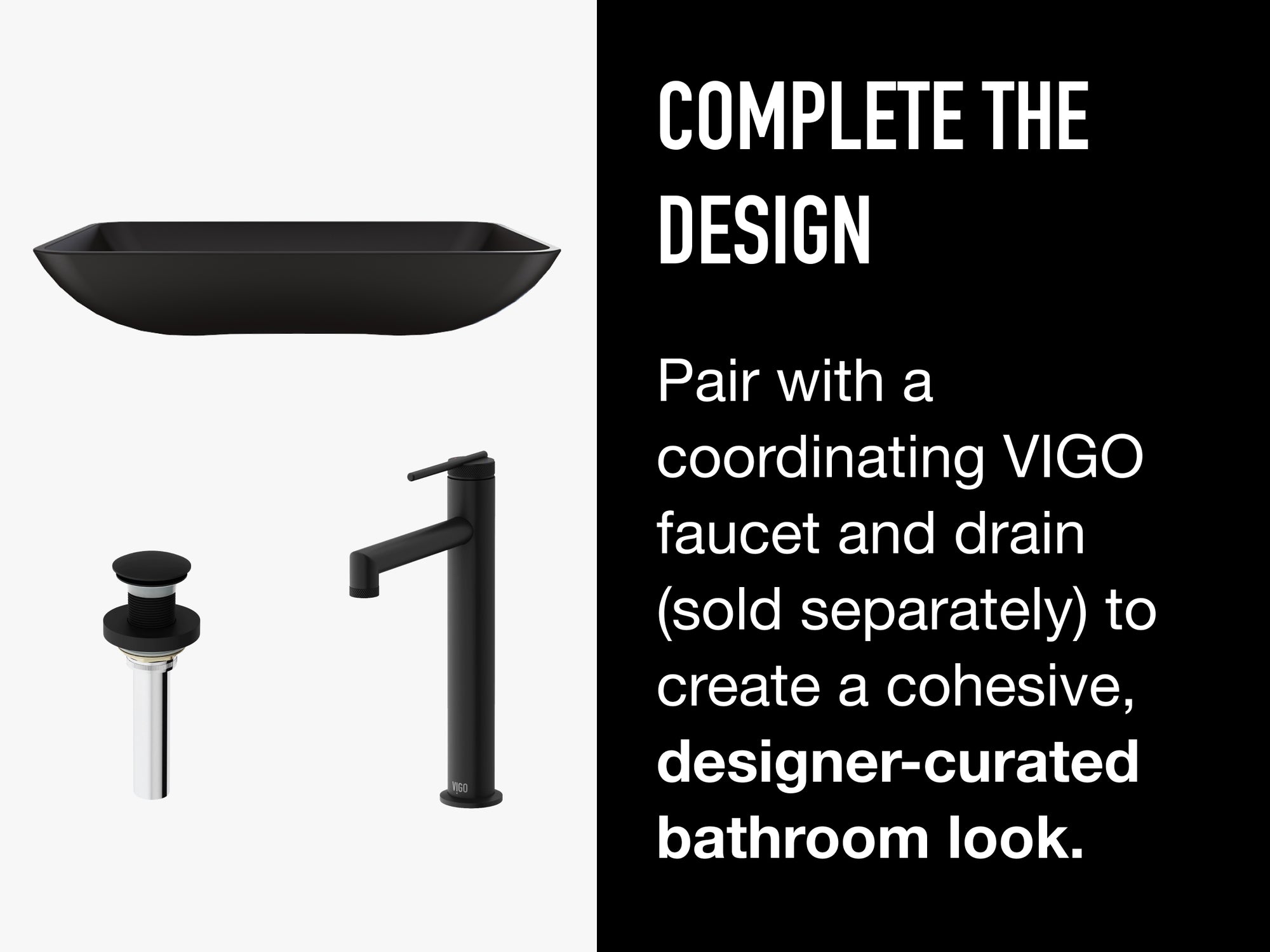 VIGO

COMPLETE THE DESIGN

Pair with a coordinating VIGO faucet and drain (sold separately) to create a cohesive, designer-curated bathroom look.